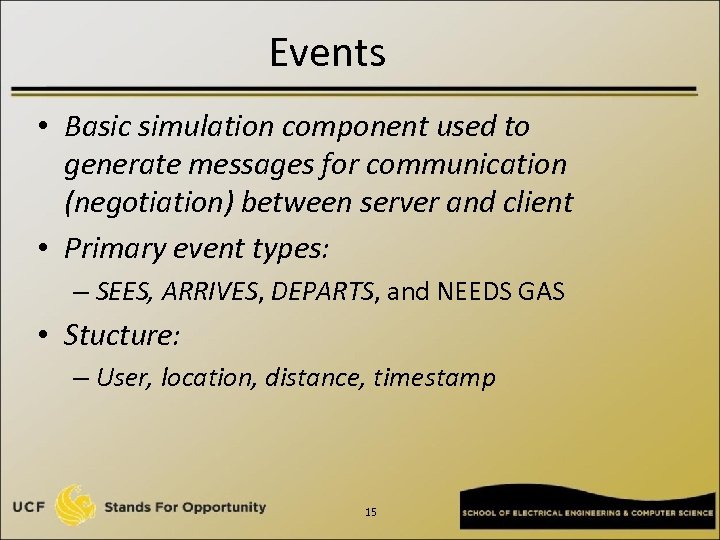 Events

• Basic simulation component used to generate messages for communication (negotiation) between server and client
• Primary event types:
– SEES, ARRIVES, DEPARTS, and NEEDS GAS
• Stucture:
– User, location, distance, timestamp

UCF Stands For Opportunity

15

SCHOOL OF ELECTRICAL ENGINEERING & COMPUTER SCIENCE